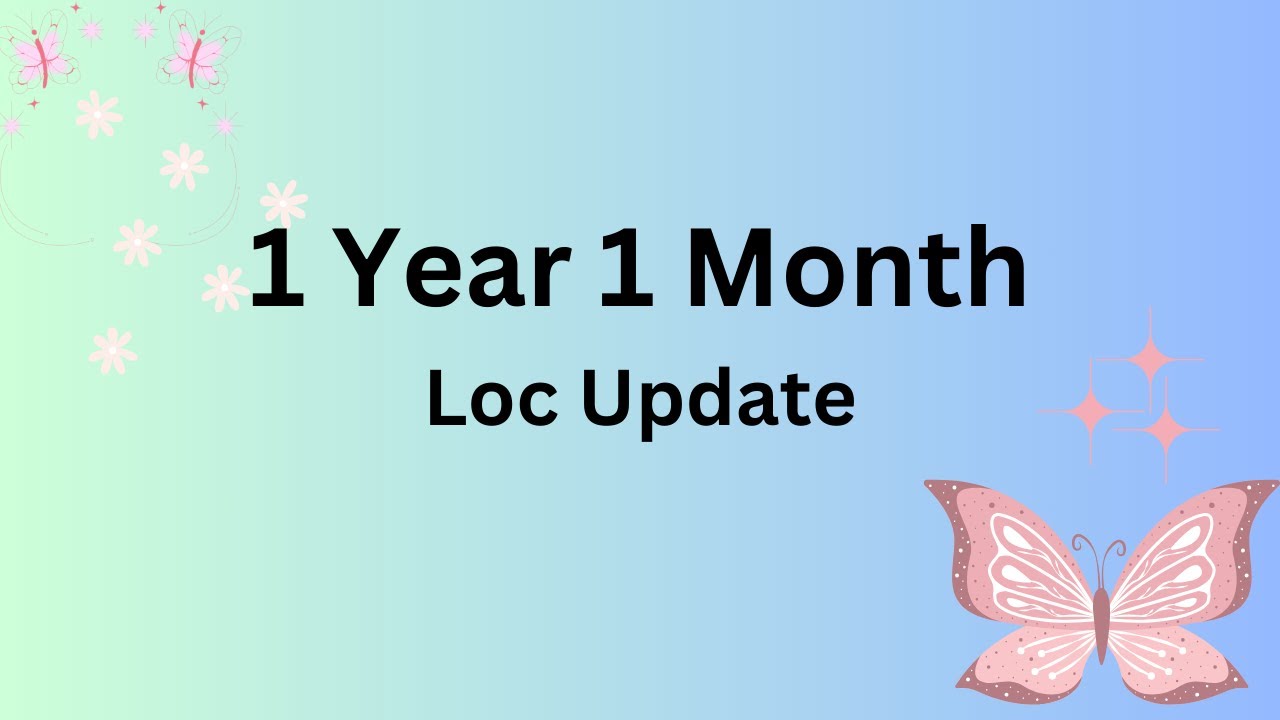 1 Year 1 Month

Loc Update